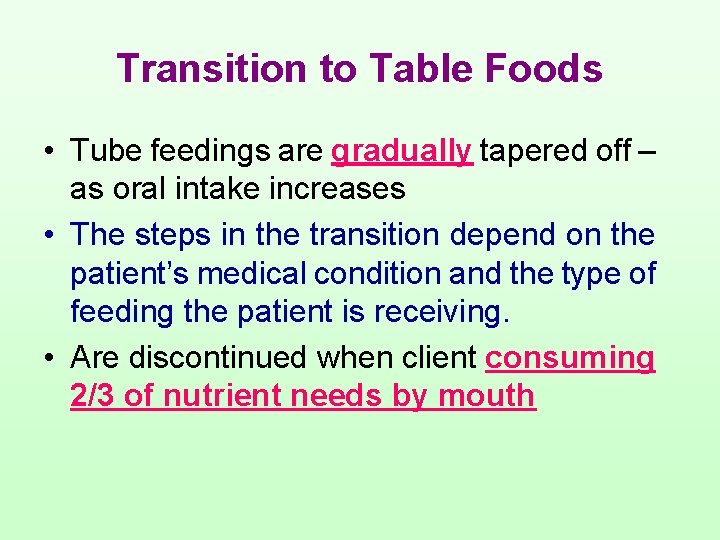 Transition to Table Foods

• Tube feedings are gradually tapered off – as oral intake increases
• The steps in the transition depend on the patient’s medical condition and the type of feeding the patient is receiving.
• Are discontinued when client consuming 2/3 of nutrient needs by mouth